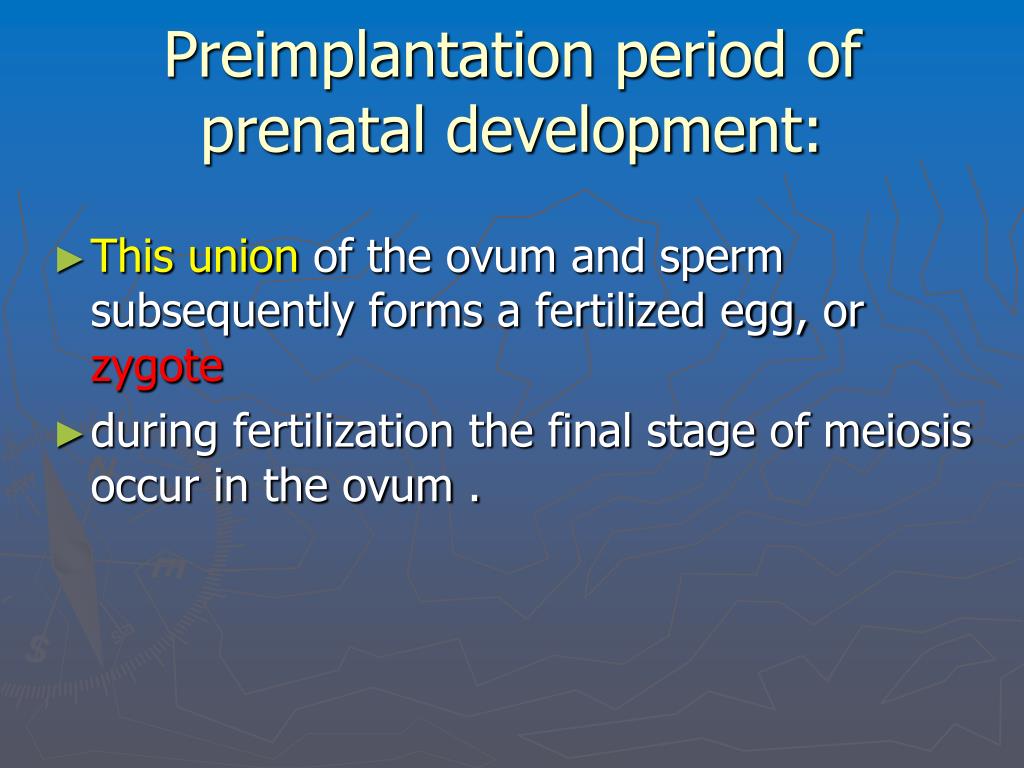 Preimplantation period of prenatal development:

► This union of the ovum and sperm subsequently forms a fertilized egg, or zygote

► during fertilization the final stage of meiosis occur in the ovum .